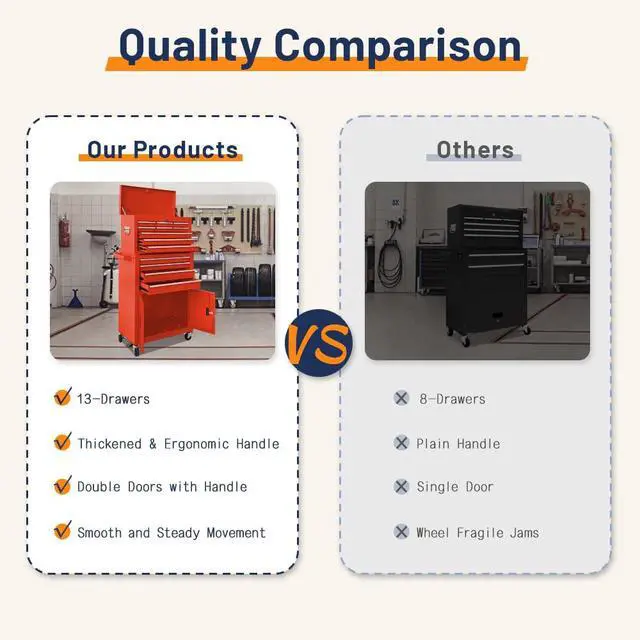 Quality Comparison

Our Products

✓ 13-Drawers

✓ Thickened & Ergonomic Handle

✓ Double Doors with Handle

✓ Smooth and Steady Movement

VS

Others

✕ 8-Drawers

✕ Plain Handle

✕ Single Door

✕ Wheel Fragile Jams